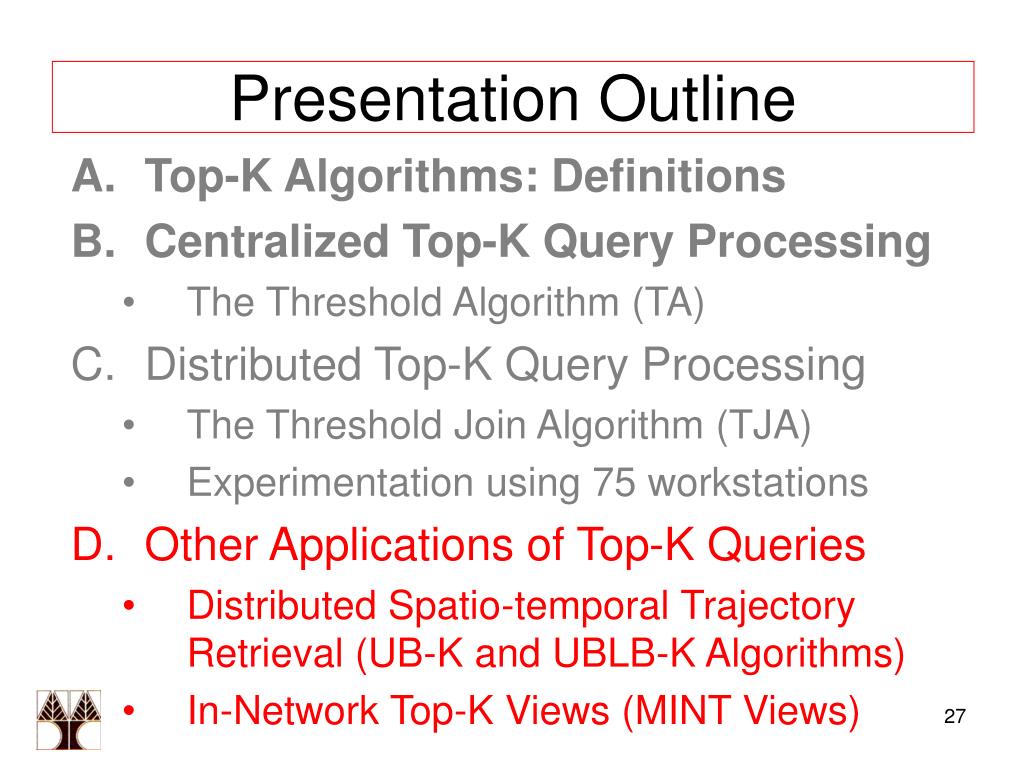 Presentation Outline

A. Top-K Algorithms: Definitions

B. Centralized Top-K Query Processing

• The Threshold Algorithm (TA)

C. Distributed Top-K Query Processing

• The Threshold Join Algorithm (TJA)

• Experimentation using 75 workstations

D. Other Applications of Top-K Queries

• Distributed Spatio-temporal Trajectory Retrieval (UB-K and UBLB-K Algorithms)

• In-Network Top-K Views (MINT Views)

27